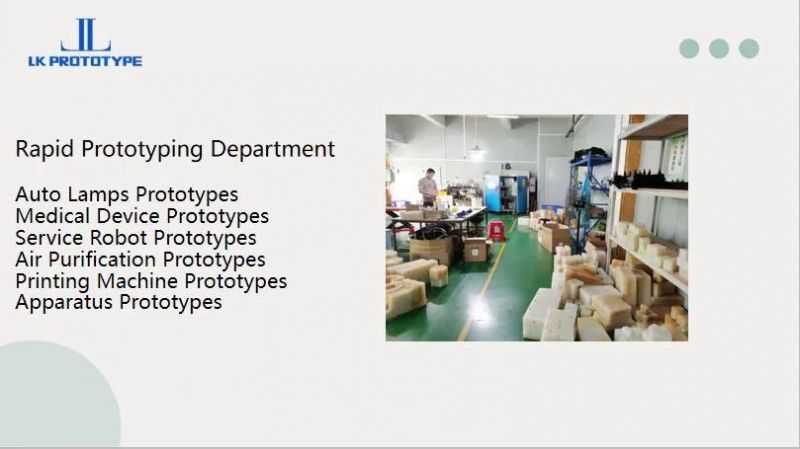 LK PROTOTYPE

Rapid Prototyping Department

Auto Lamps Prototypes
Medical Device Prototypes
Service Robot Prototypes
Air Purification Prototypes
Printing Machine Prototypes
Apparatus Prototypes